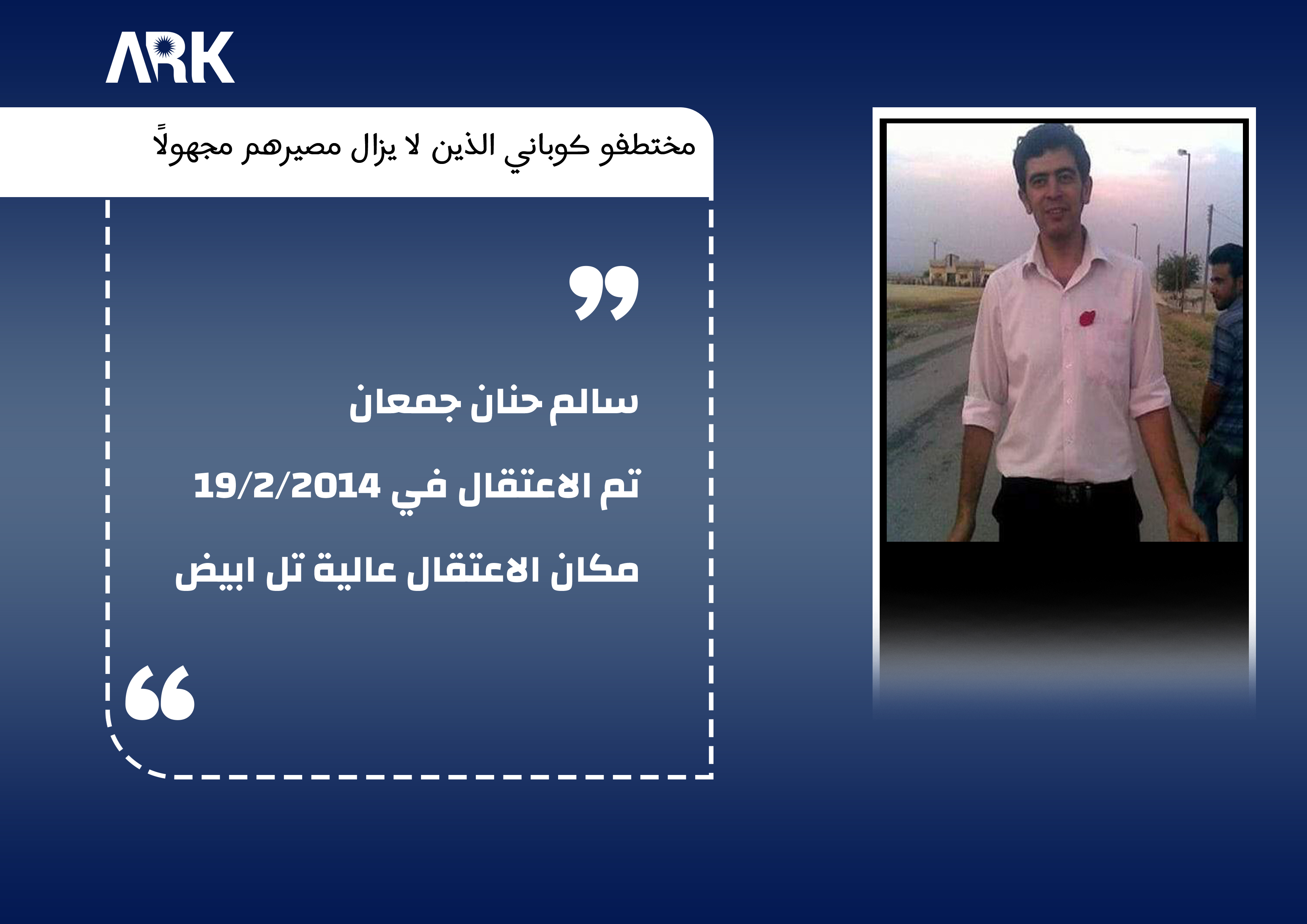 ARK

مختطفو كوباني الذين لا يزال مصيرهم مجهولاً

سالم حنان جمعان

تم الاعتقال في 19/2/2014

مكان الاعتقال عالية تل ابيض